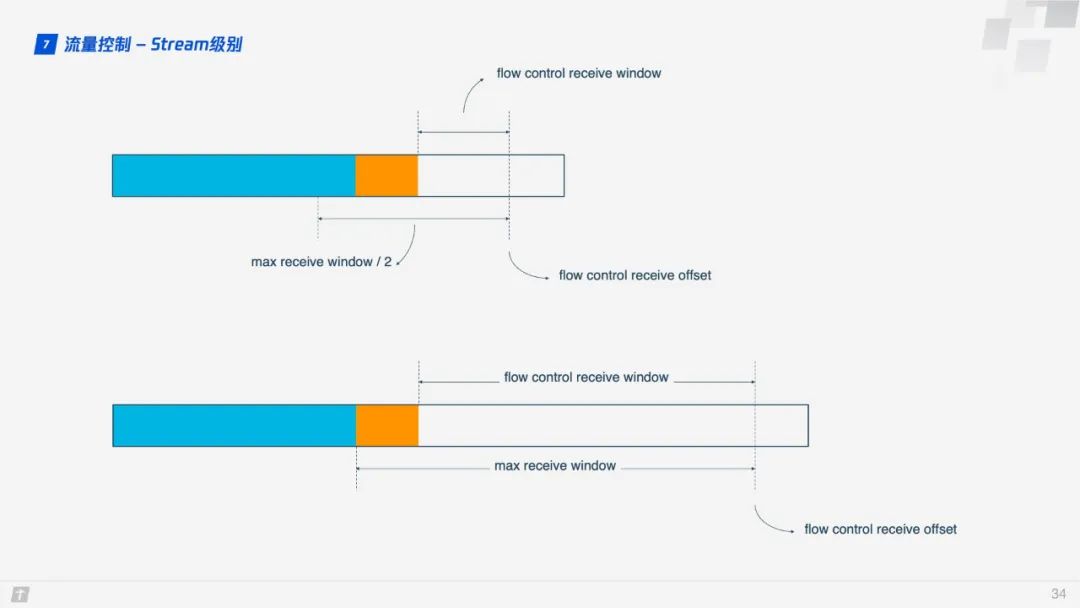 7 流量控制 – Stream级别

flow control receive window

max receive window / 2

flow control receive offset

flow control receive window

max receive window

flow control receive offset

34